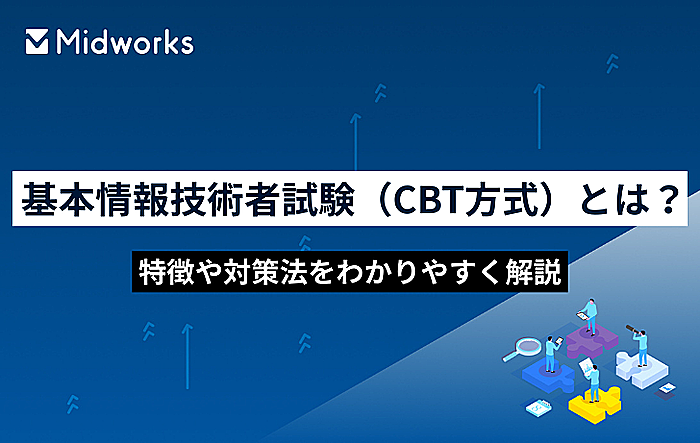 Midworks

基本情報技術者試験（CBT方式）とは？

特徴や対策法をわかりやすく解説